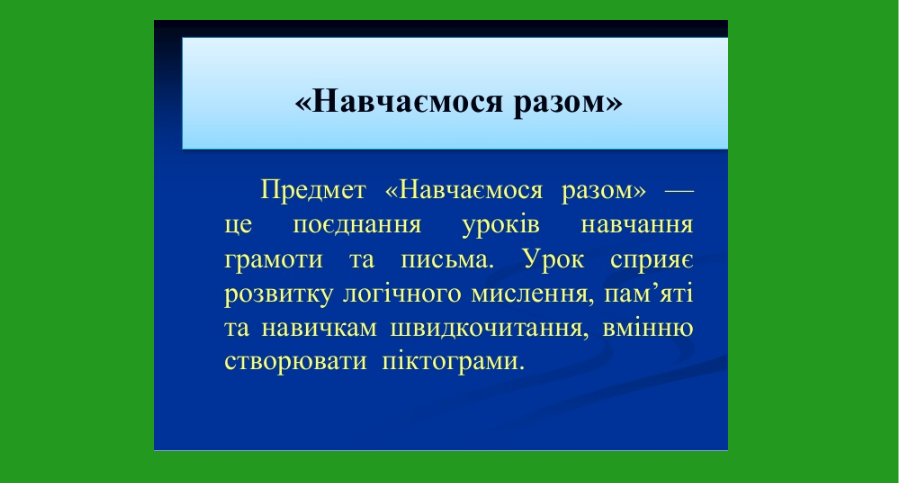 «Навчаємося разом»

Предмет «Навчаємося разом» — це поєднання уроків навчання грамоти та письма. Урок сприяє розвитку логічного мислення, пам’яті та навичкам швидкочитання, вмінню створювати піктограми.